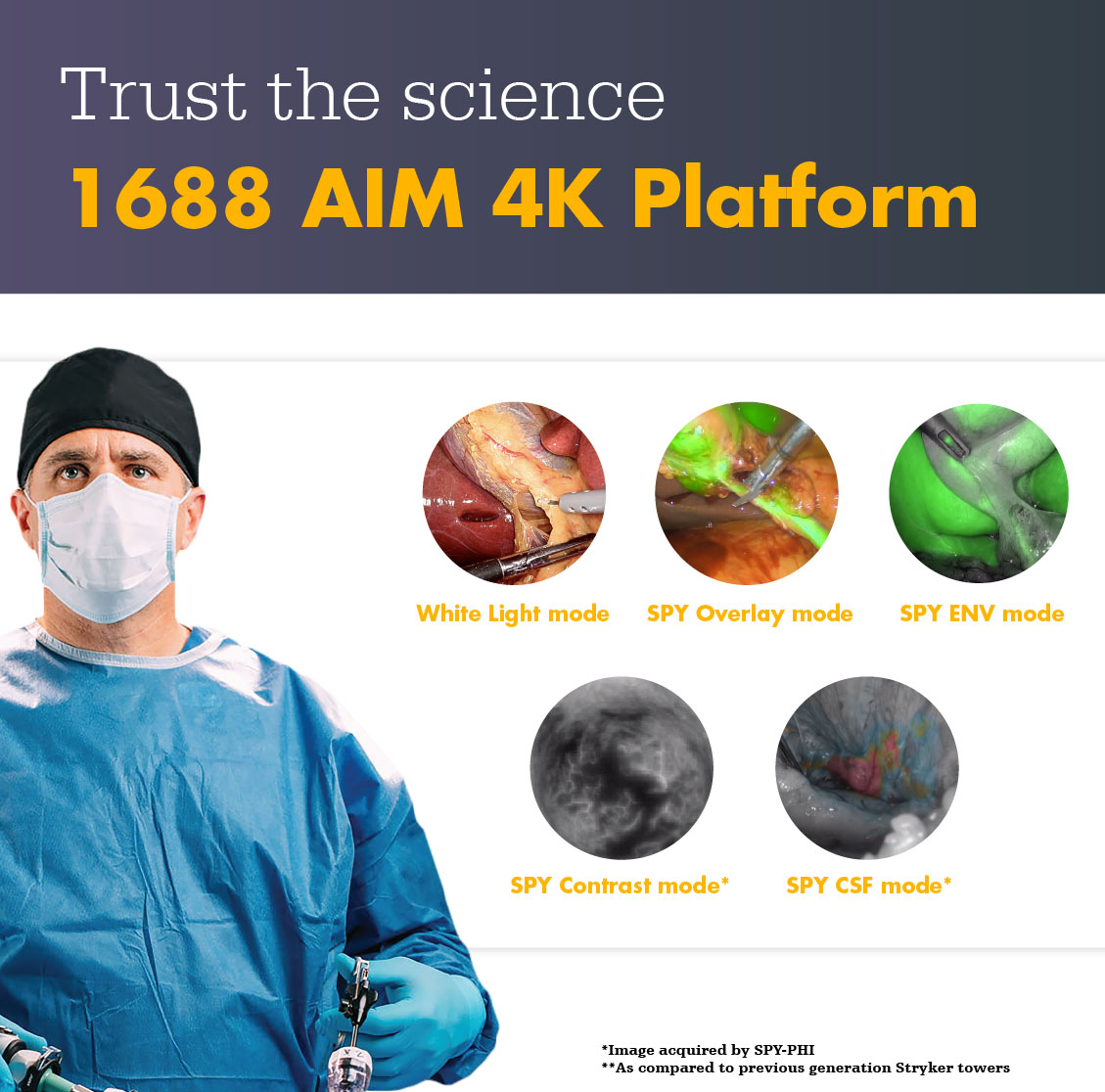 Trust the science

1688 AIM 4K Platform

White Light mode

SPY Overlay mode

SPY ENV mode

SPY Contrast mode*

SPY CSF mode*

*Image acquired by SPY-PHI
**As compared to previous generation Stryker towers